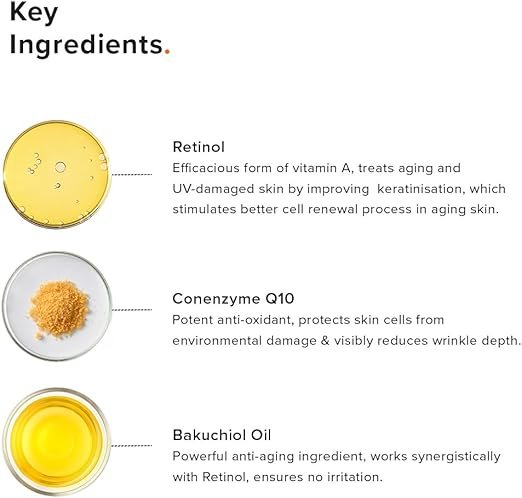 Key Ingredients.

Retinol
Efficacious form of vitamin A, treats aging and UV-damaged skin by improving keratinisation, which stimulates better cell renewal process in aging skin.

Conenzyme Q10
Potent anti-oxidant, protects skin cells from environmental damage & visibly reduces wrinkle depth.

Bakuchiol Oil
Powerful anti-aging ingredient, works synergistically with Retinol, ensures no irritation.